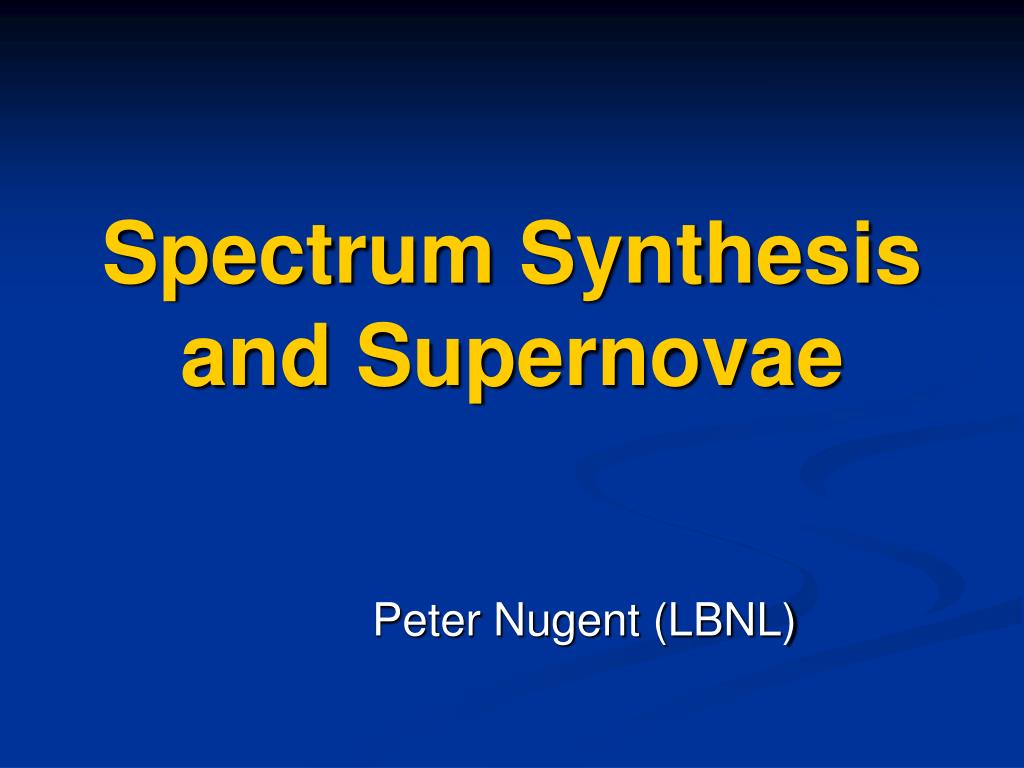 Spectrum Synthesis and Supernovae

Peter Nugent (LBNL)